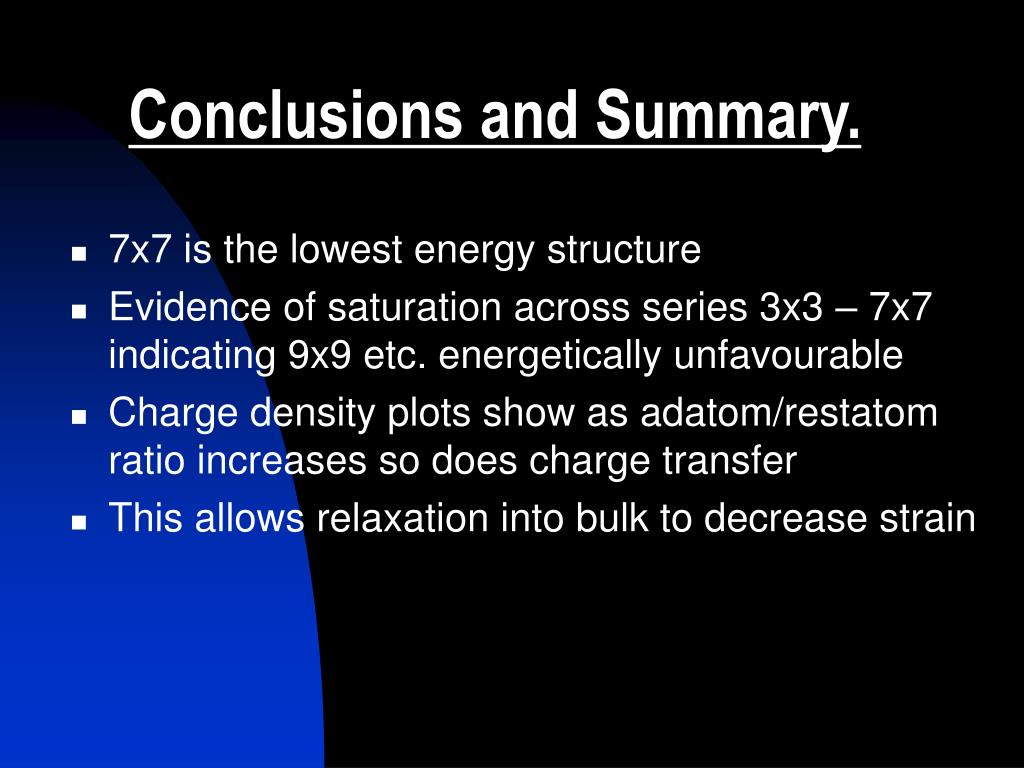 Conclusions and Summary.

- 7x7 is the lowest energy structure
- Evidence of saturation across series 3x3 – 7x7 indicating 9x9 etc. energetically unfavourable
- Charge density plots show as adatom/restatom ratio increases so does charge transfer
- This allows relaxation into bulk to decrease strain